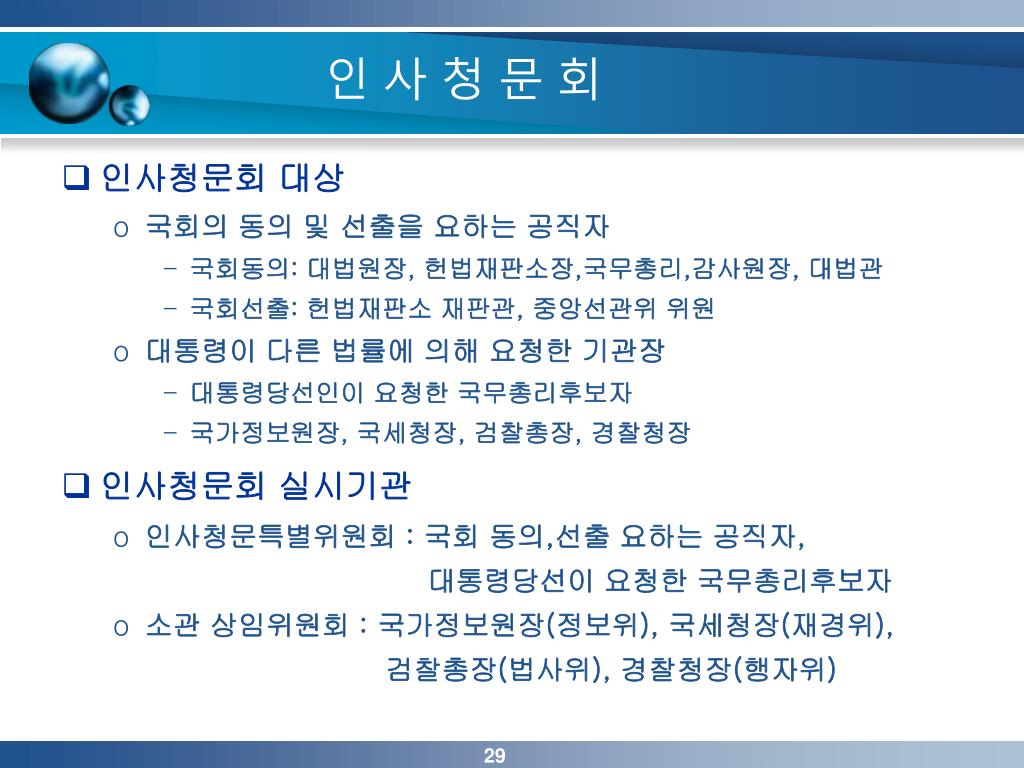 인 사 청 문 회

❑ 인사청문회 대상

o 국회의 동의 및 선출을 요하는 공직자

– 국회동의: 대법원장, 헌법재판소장,국무총리,감사원장, 대법관

– 국회선출: 헌법재판소 재판관, 중앙선관위 위원

o 대통령이 다른 법률에 의해 요청한 기관장

– 대통령당선인이 요청한 국무총리후보자

– 국가정보원장, 국세청장, 검찰총장, 경찰청장

❑ 인사청문회 실시기관

o 인사청문특별위원회 : 국회 동의,선출 요하는 공직자, 대통령당선이 요청한 국무총리후보자

o 소관 상임위원회 : 국가정보원장(정보위), 국세청장(재경위), 검찰총장(법사위), 경찰청장(행자위)

29